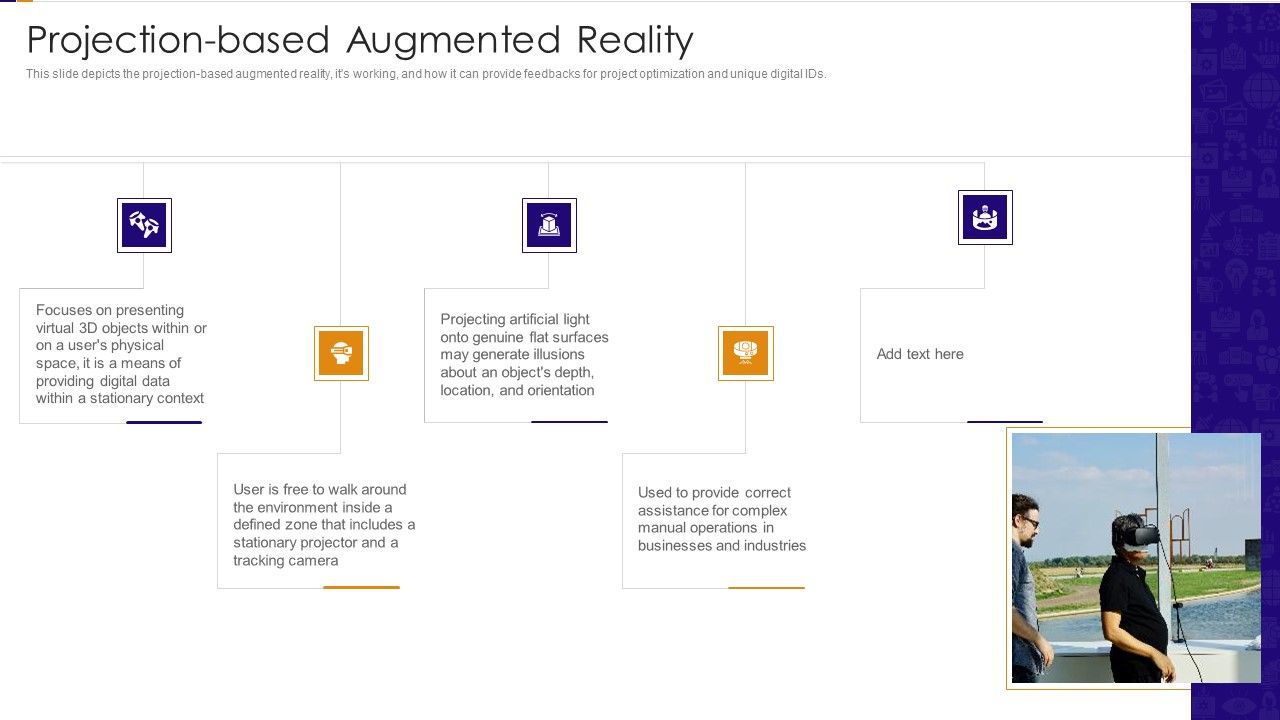 Projection-based Augmented Reality

This slide depicts the projection-based augmented reality, it's working, and how it can provide feedbacks for project optimization and unique digital IDs.

Focuses on presenting virtual 3D objects within or on a user's physical space, it is a means of providing digital data within a stationary context

User is free to walk around the environment inside a defined zone that includes a stationary projector and a tracking camera

Projecting artificial light onto genuine flat surfaces may generate illusions about an object's depth, location, and orientation

Used to provide correct assistance for complex manual operations in businesses and industries

Add text here